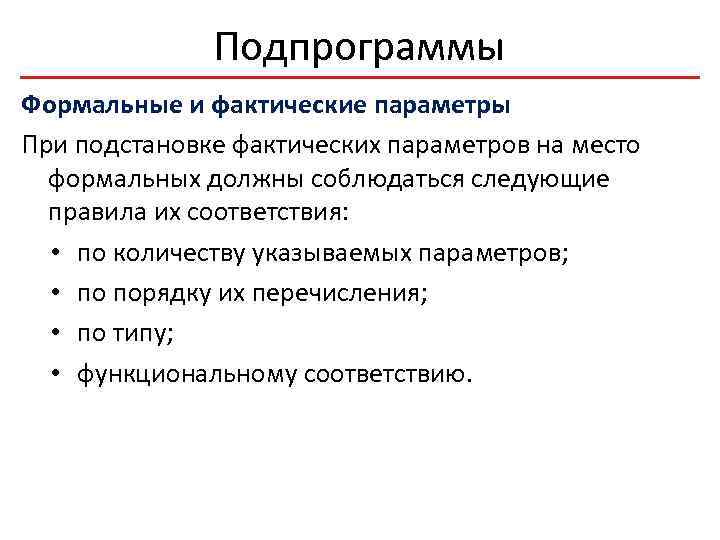 Подпрограммы

Формальные и фактические параметры

При подстановке фактических параметров на место формальных должны соблюдаться следующие правила их соответствия:

• по количеству указываемых параметров;
• по порядку их перечисления;
• по типу;
• функциональному соответствию.